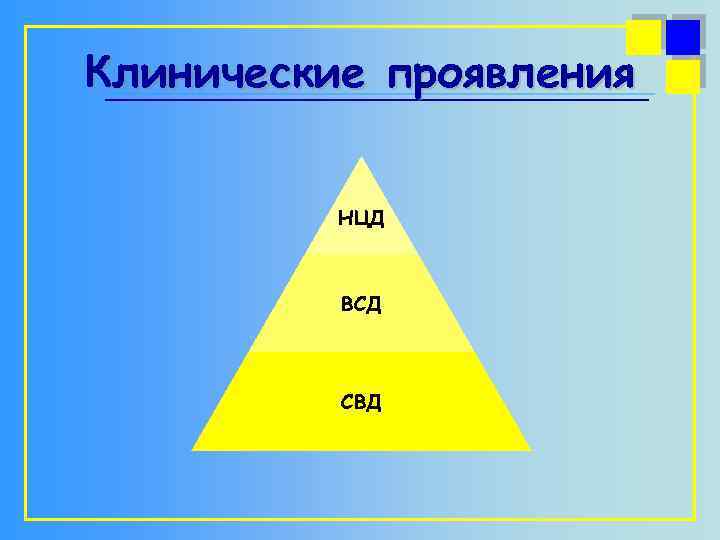 Клинические проявления

НЦД

ВСД

СВД